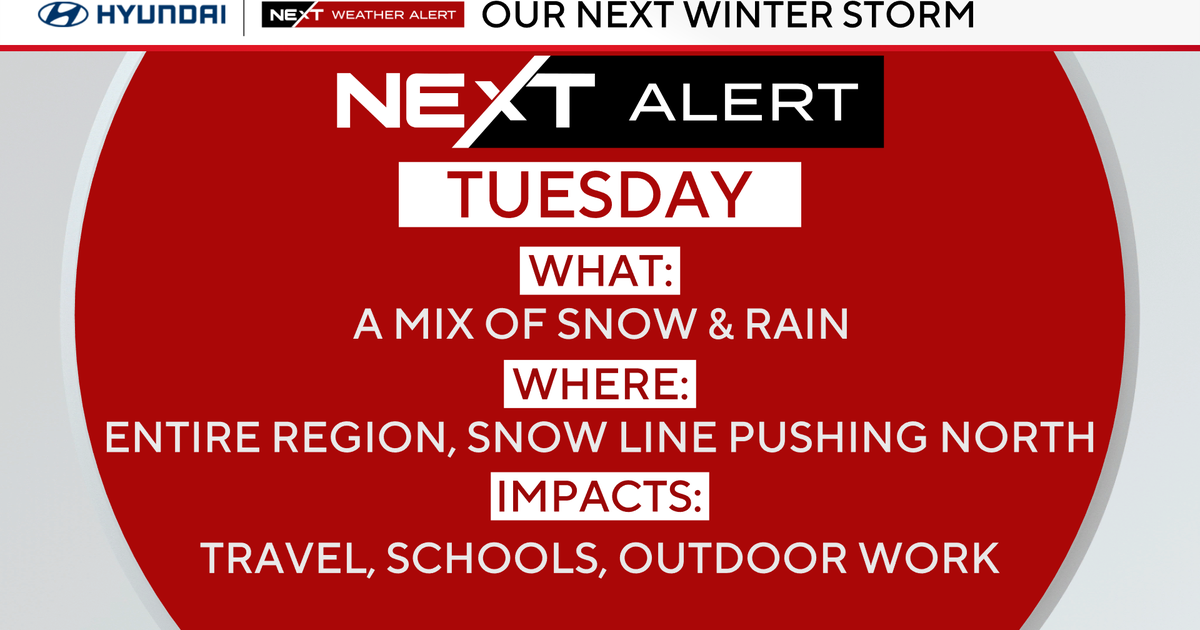 HYUNDAI NEXT WEATHER ALERT OUR NEXT WINTER STORM

NEXT ALERT

TUESDAY

WHAT:
A MIX OF SNOW & RAIN

WHERE:
ENTIRE REGION, SNOW LINE PUSHING NORTH

IMPACTS:
TRAVEL, SCHOOLS, OUTDOOR WORK